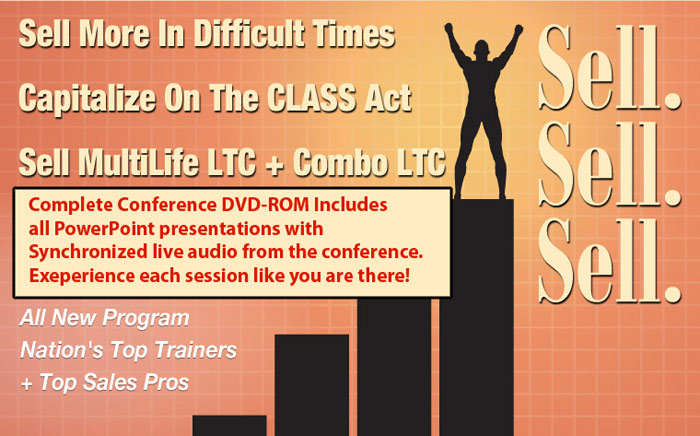 Sell More In Difficult Times

Capitalize On The CLASS Act

Sell MultiLife LTC + Combo LTC

Complete Conference DVD-ROM Includes all PowerPoint presentations with Synchronized live audio from the conference. Exeperience each session like you are there!

All New Program
Nation's Top Trainers
+ Top Sales Pros

Sell.
Sell.
Sell.